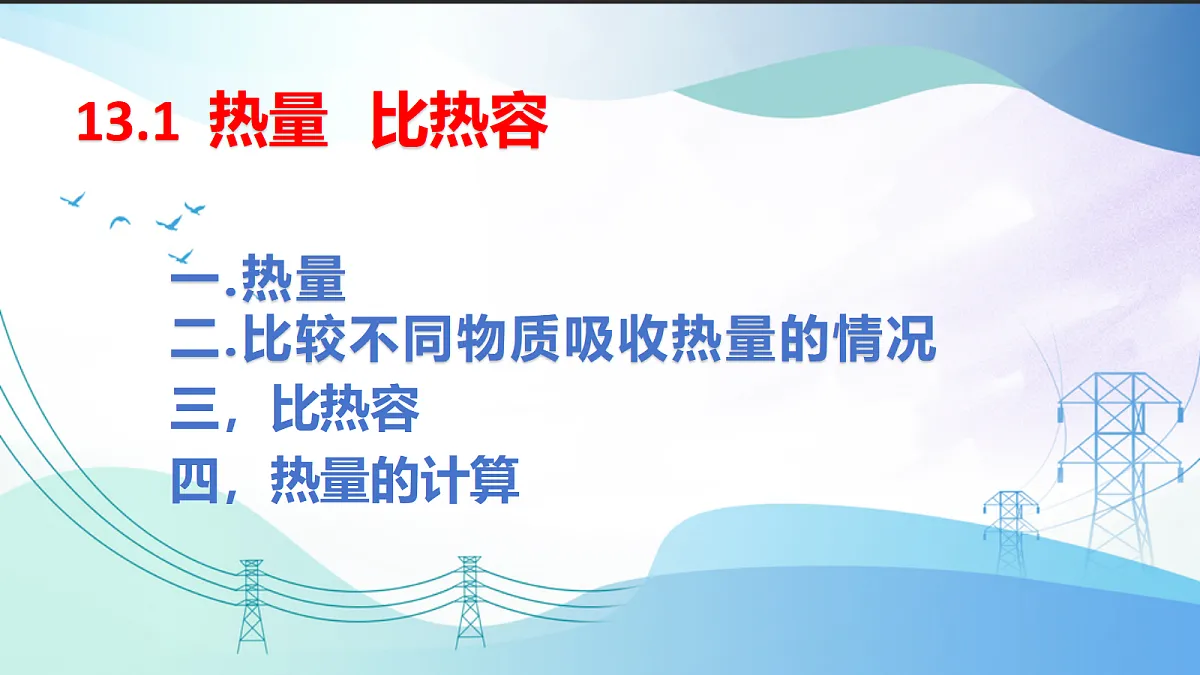 13.1 热量 比热容

一.热量
二.比较不同物质吸收热量的情况
三，比热容
四，热量的计算